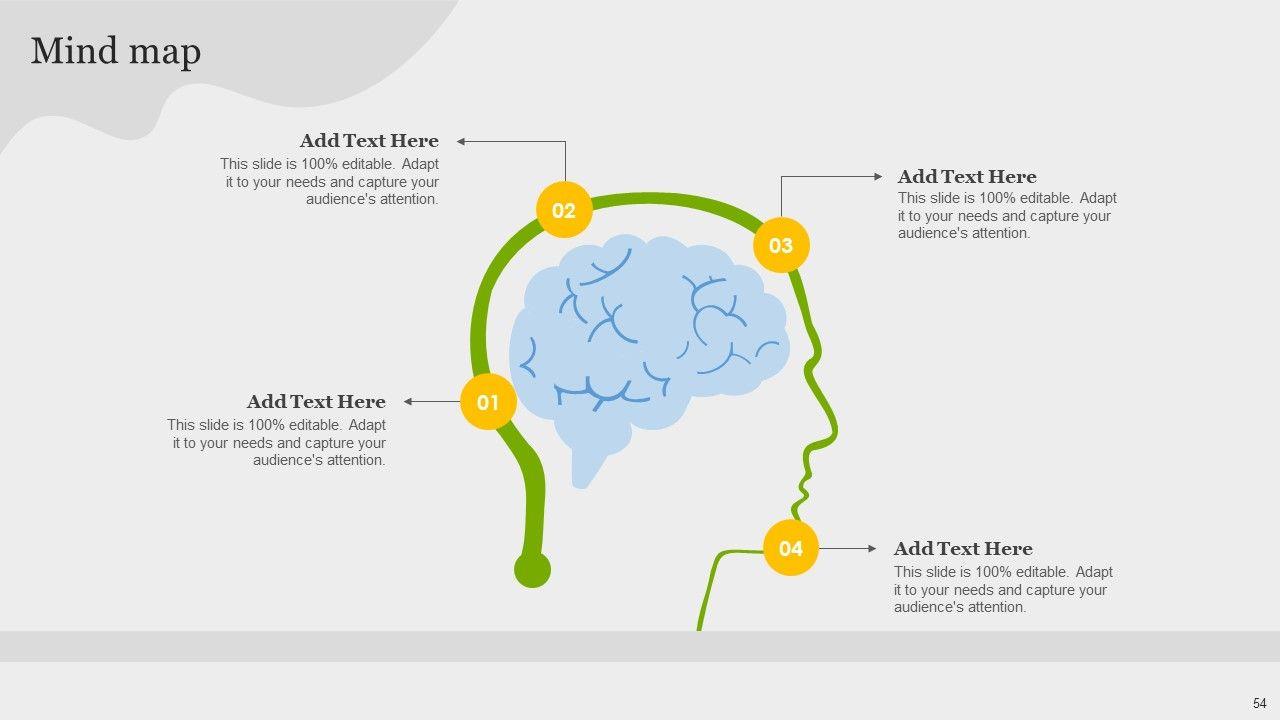 Mind map

Add Text Here
This slide is 100% editable. Adapt it to your needs and capture your audience's attention.

02

Add Text Here
This slide is 100% editable. Adapt it to your needs and capture your audience's attention.

03

Add Text Here
This slide is 100% editable. Adapt it to your needs and capture your audience's attention.

01

04

Add Text Here
This slide is 100% editable. Adapt it to your needs and capture your audience's attention.

54